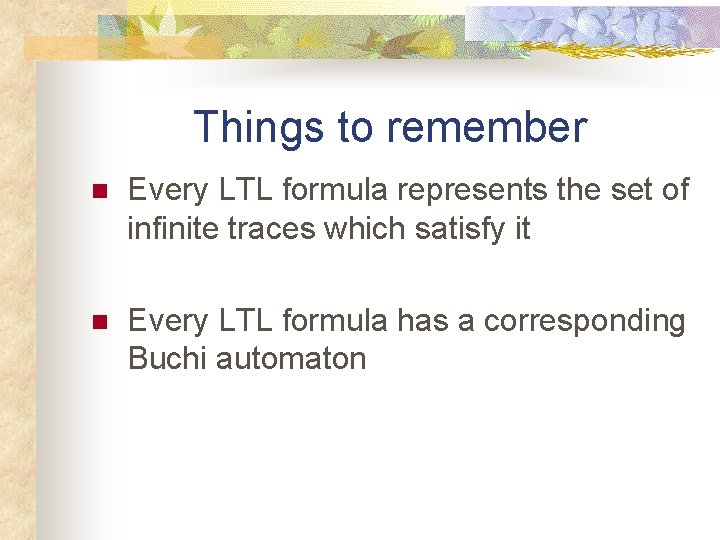 Things to remember

• Every LTL formula represents the set of infinite traces which satisfy it

• Every LTL formula has a corresponding Buchi automaton